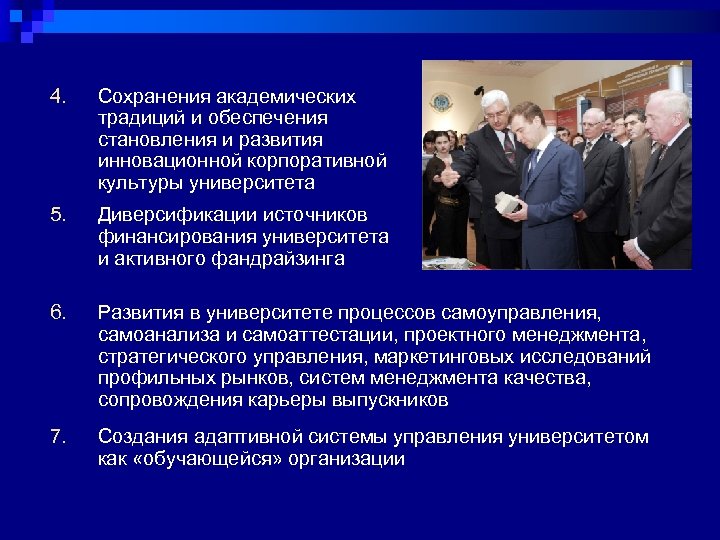 4. Сохранения академических традиций и обеспечения становления и развития инновационной корпоративной культуры университета

5. Диверсификации источников финансирования университета и активного фандрайзинга

6. Развития в университете процессов самоуправления, самоанализа и самоаттестации, проектного менеджмента, стратегического управления, маркетинговых исследований профильных рынков, систем менеджмента качества, сопровождения карьеры выпускников

7. Создания адаптивной системы управления университетом как «обучающейся» организации